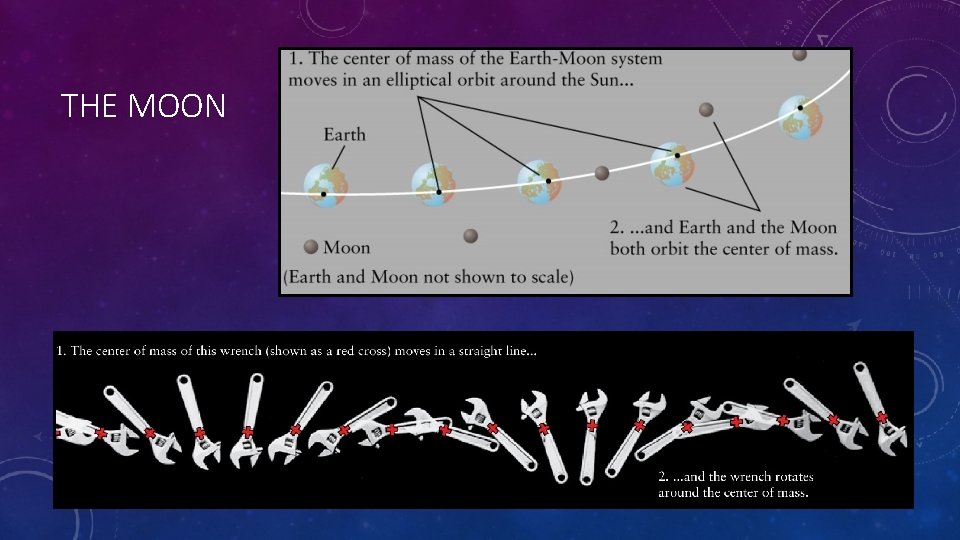 THE MOON

1. The center of mass of the Earth-Moon system moves in an elliptical orbit around the Sun...

Earth

Moon

2. ...and Earth and the Moon both orbit the center of mass.

(Earth and Moon not shown to scale)

1. The center of mass of this wrench (shown as a red cross) moves in a straight line...

2. ...and the wrench rotates around the center of mass.